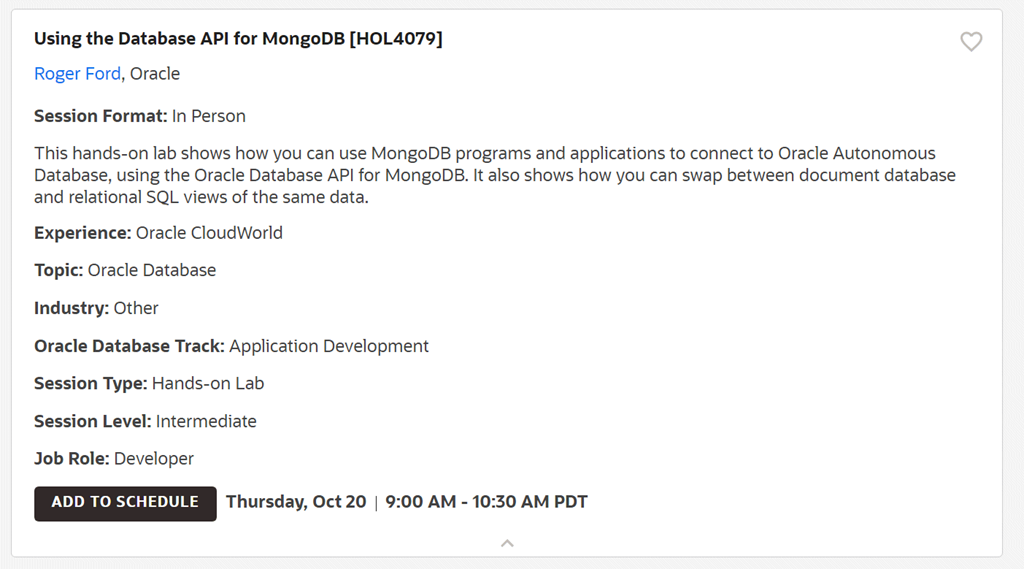 Using the Database API for MongoDB [HOL4079]

Roger Ford, Oracle

Session Format: In Person

This hands-on lab shows how you can use MongoDB programs and applications to connect to Oracle Autonomous Database, using the Oracle Database API for MongoDB. It also shows how you can swap between document database and relational SQL views of the same data.

Experience: Oracle CloudWorld

Topic: Oracle Database

Industry: Other

Oracle Database Track: Application Development

Session Type: Hands-on Lab

Session Level: Intermediate

Job Role: Developer

ADD TO SCHEDULE Thursday, Oct 20 | 9:00 AM - 10:30 AM PDT